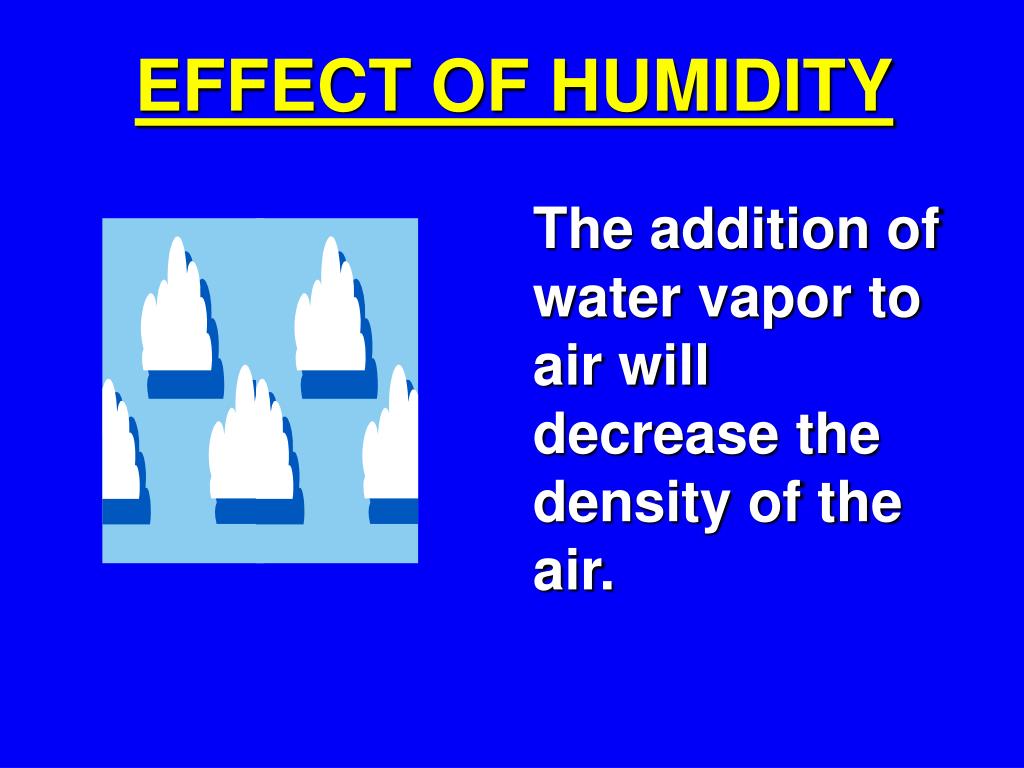 EFFECT OF HUMIDITY

The addition of water vapor to air will decrease the density of the air.